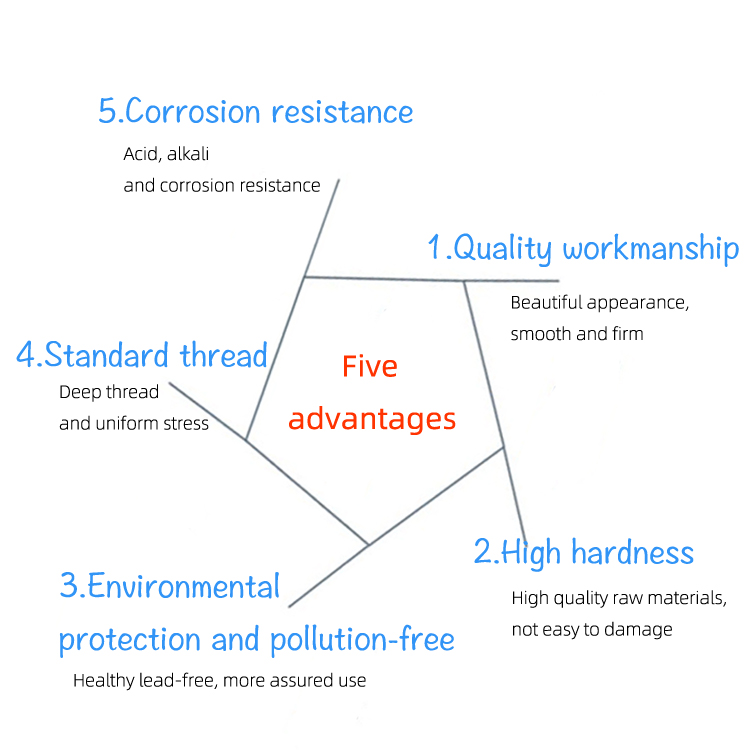 5.Corrosion resistance

Acid, alkali and corrosion resistance

1.Quality workmanship

Beautiful appearance, smooth and firm

4.Standard thread

Deep thread and uniform stress

Five advantages

2.High hardness

High quality raw materials, not easy to damage

3.Environmental protection and pollution-free

Healthy lead-free, more assured use